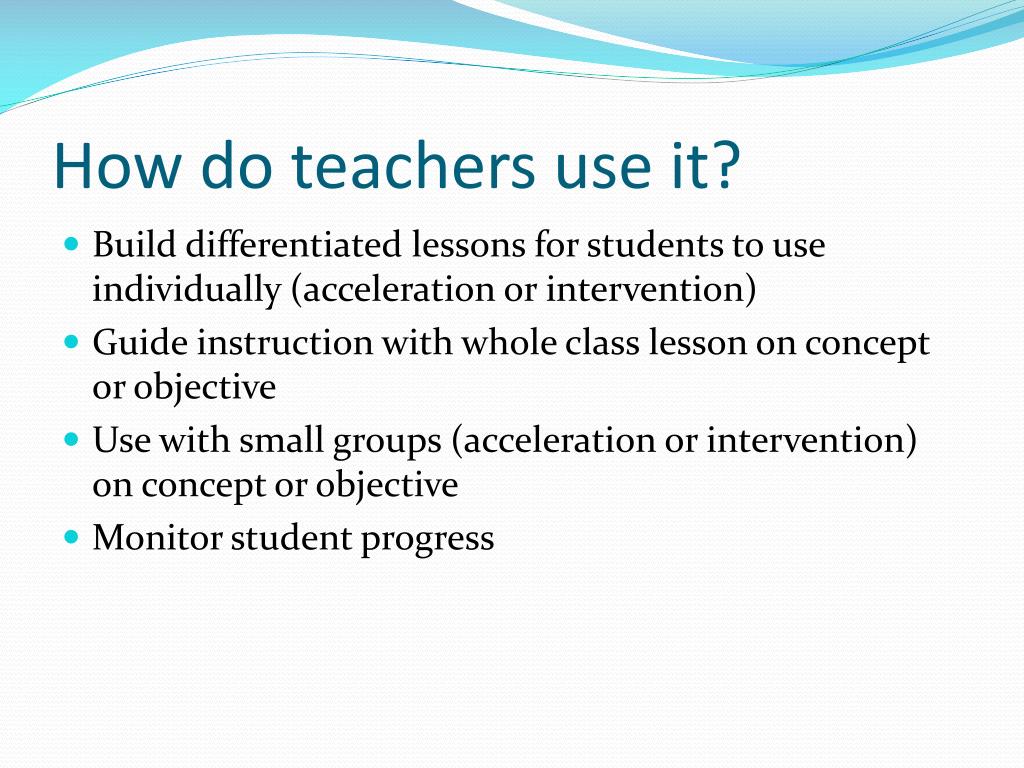 How do teachers use it?

- Build differentiated lessons for students to use individually (acceleration or intervention)
- Guide instruction with whole class lesson on concept or objective
- Use with small groups (acceleration or intervention) on concept or objective
- Monitor student progress